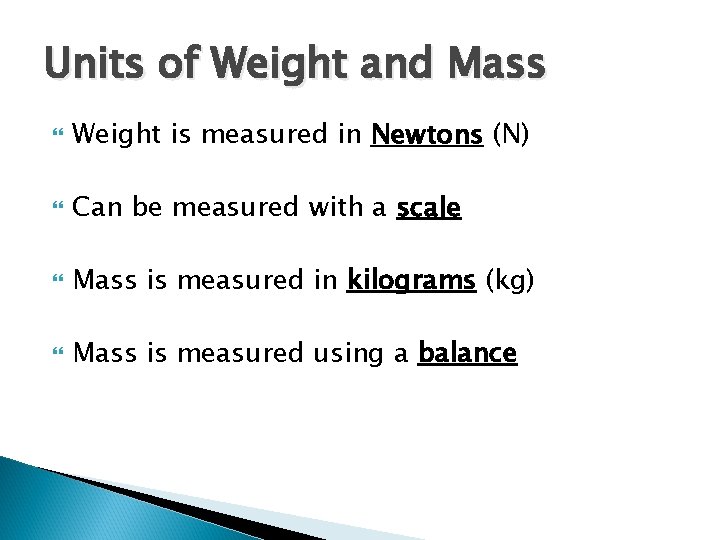 Units of Weight and Mass

Weight is measured in Newtons (N)

Can be measured with a scale

Mass is measured in kilograms (kg)

Mass is measured using a balance